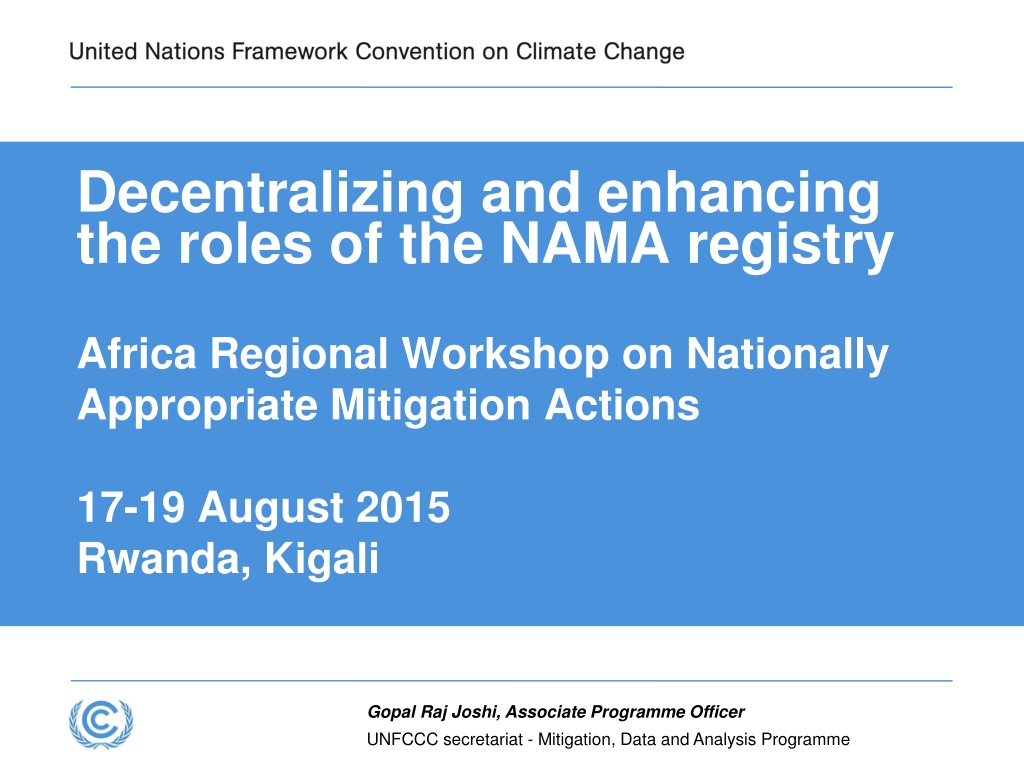 United Nations Framework Convention on Climate Change

Decentralizing and enhancing the roles of the NAMA registry

Africa Regional Workshop on Nationally Appropriate Mitigation Actions

17-19 August 2015
Rwanda, Kigali

Gopal Raj Joshi, Associate Programme Officer
UNFCCC secretariat - Mitigation, Data and Analysis Programme